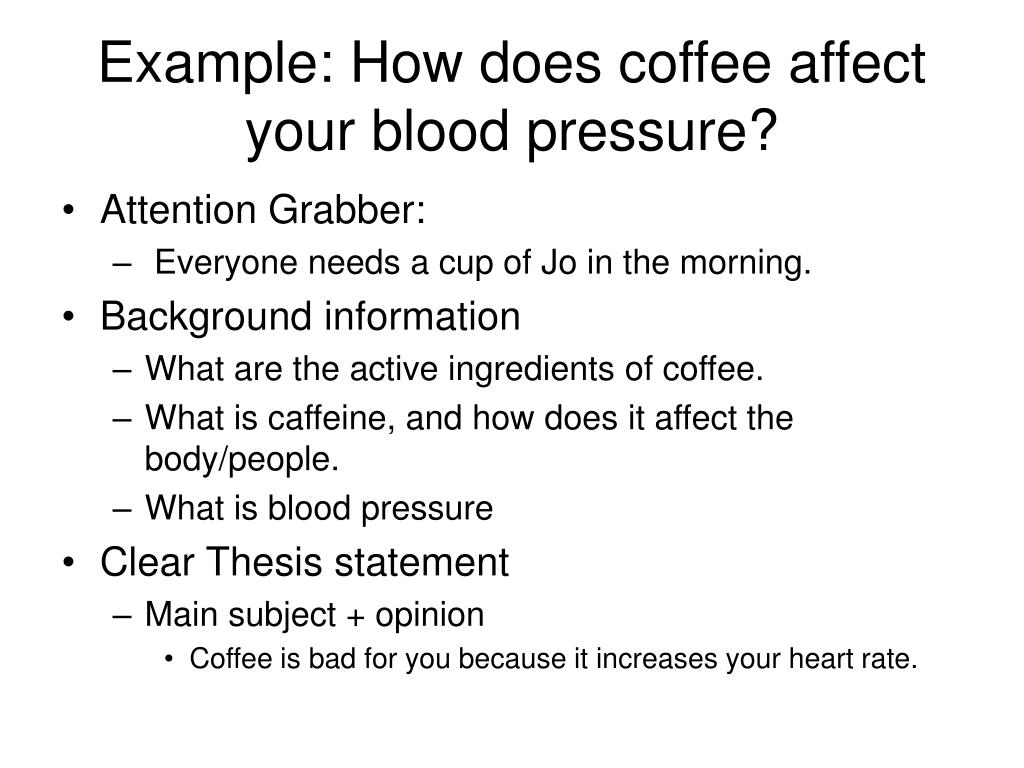 Example: How does coffee affect your blood pressure?

• Attention Grabber:
– Everyone needs a cup of Jo in the morning.
• Background information
– What are the active ingredients of coffee.
– What is caffeine, and how does it affect the body/people.
– What is blood pressure
• Clear Thesis statement
– Main subject + opinion
• Coffee is bad for you because it increases your heart rate.